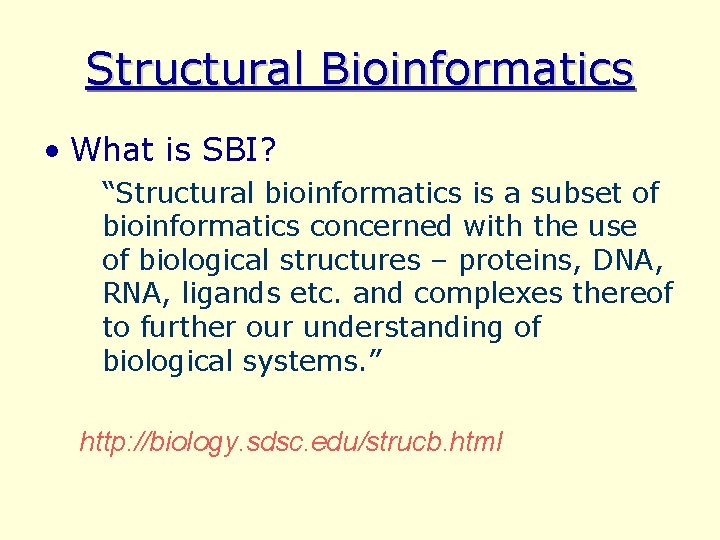 Structural Bioinformatics

• What is SBI?

"Structural bioinformatics is a subset of bioinformatics concerned with the use of biological structures – proteins, DNA, RNA, ligands etc. and complexes thereof to further our understanding of biological systems."

http://biology.sdsc.edu/strucb.html